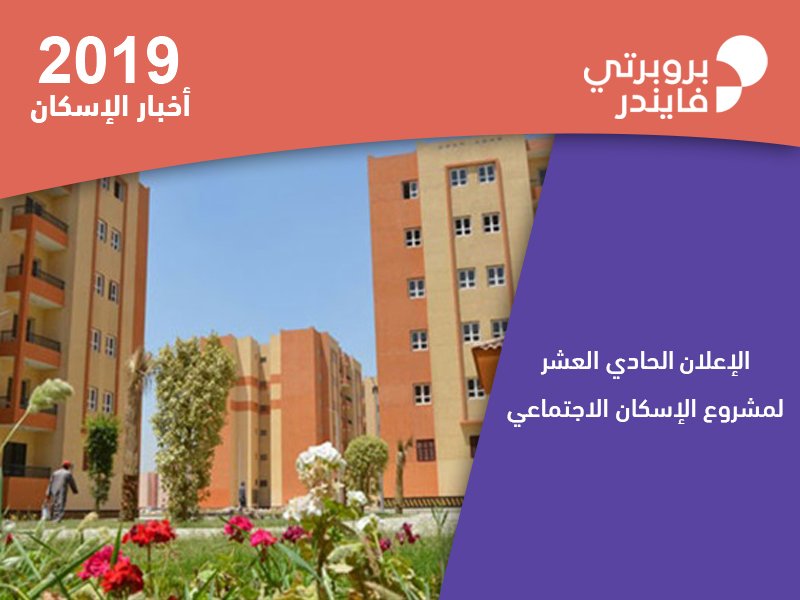 بروبرتي
فايندر

2019
أخبار الإسكان

الإعلان الحادي العشر
لمشروع الإسكان الاجتماعي